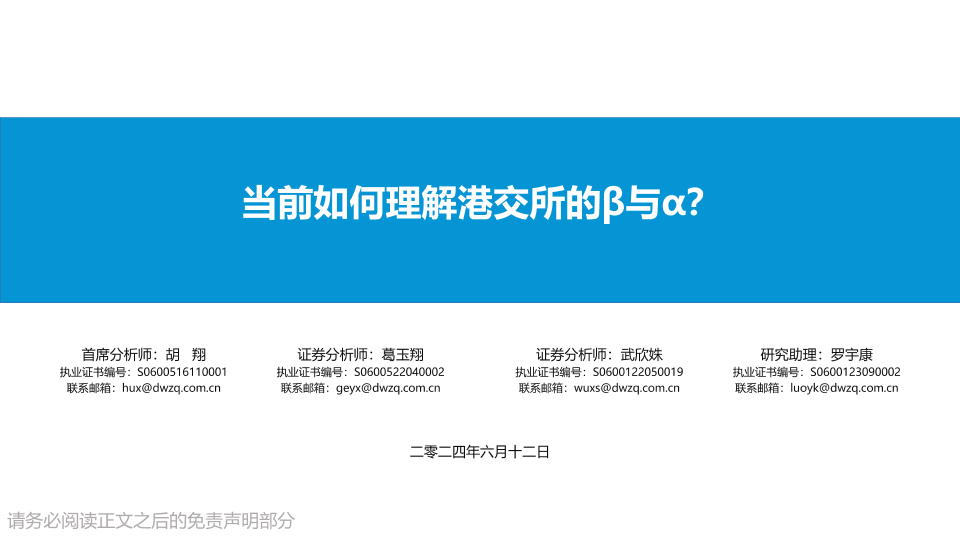 当前如何理解港交所的β与α?

首席分析师：胡 翔
执业证书编号：S0600516110001
联系邮箱：hux@dwzq.com.cn

证券分析师：葛玉翔
执业证书编号：S0600522040002
联系邮箱：geyx@dwzq.com.cn

证券分析师：武欣姝
执业证书编号：S0600122050019
联系邮箱：wuxs@dwzq.com.cn

研究助理：罗宇康
执业证书编号：S0600123090002
联系邮箱：luoyk@dwzq.com.cn

二零二四年六月十二日

请务必阅读正文之后的免责声明部分